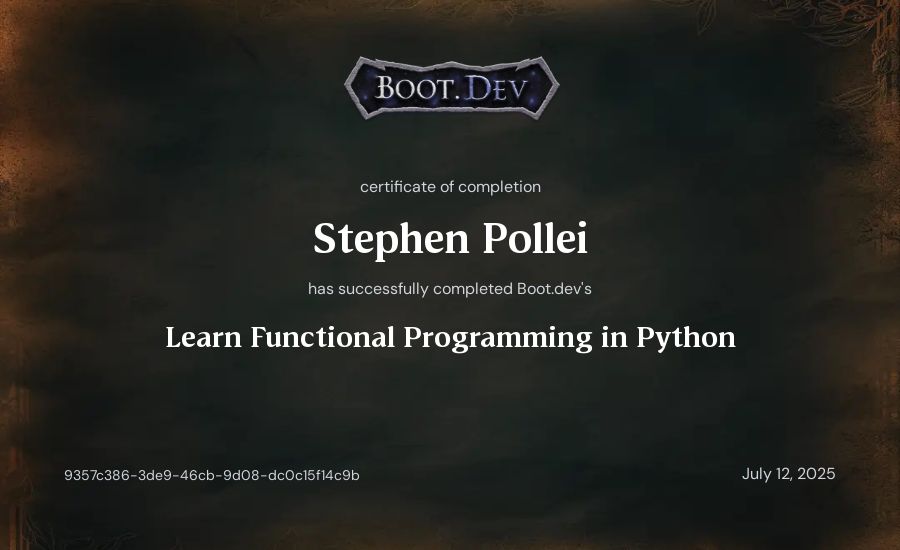 BOOT.DEV

certificate of completion

Stephen Pollei

has successfully completed Boot.dev's

Learn Functional Programming in Python

9357c386-3de9-46cb-9d08-dc0c15f14c9b

July 12, 2025